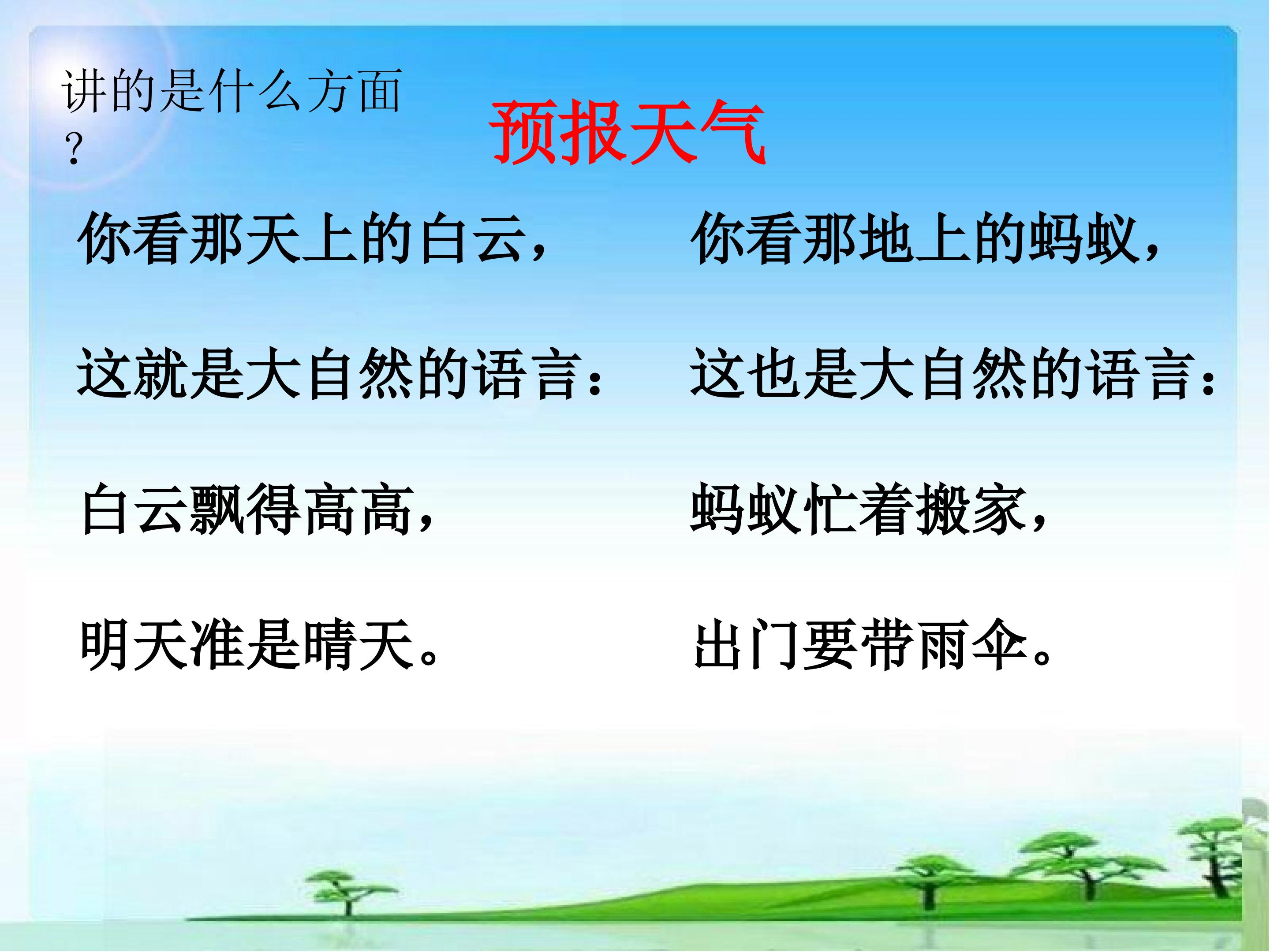 讲的是什么方面？

预报天气

你看那天上的白云，

这就是大自然的语言：

白云飘得高高，

明天准是晴天。

你看那地上的蚂蚁，

这也是大自然的语言：

蚂蚁忙着搬家，

出门要带雨伞。